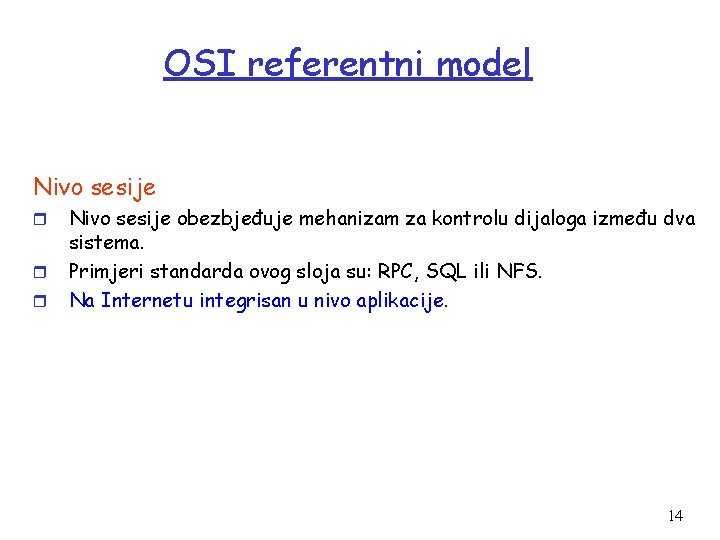 OSI referentni model

Nivo sesije

Nivo sesije obezbjeđuje mehanizam za kontrolu dijaloga između dva sistema.

Primjeri standarda ovog sloja su: RPC, SQL ili NFS.

Na Internetu integrisan u nivo aplikacije.

14